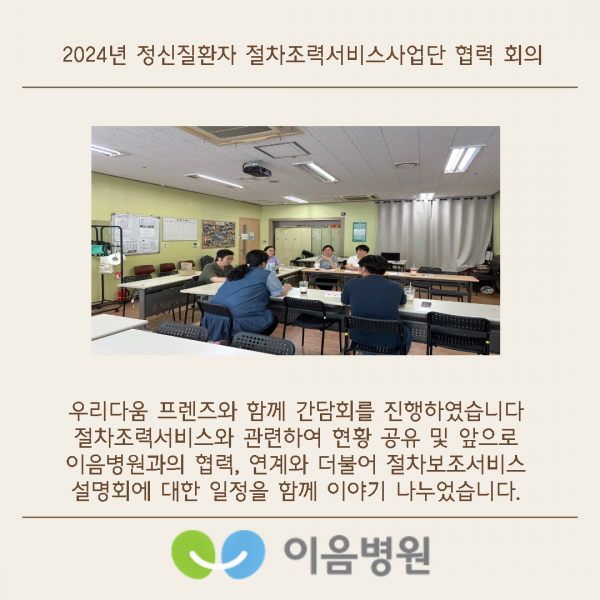 2024년 정신질환자 절차조력서비스사업단 협력 회의

우리다움 프렌즈와 함께 간담회를 진행하였습니다
절차조력서비스와 관련하여 현황 공유 및 앞으로
이음병원과의 협력, 연계와 더불어 절차보조서비스
설명회에 대한 일정을 함께 이야기 나누었습니다.

이음병원